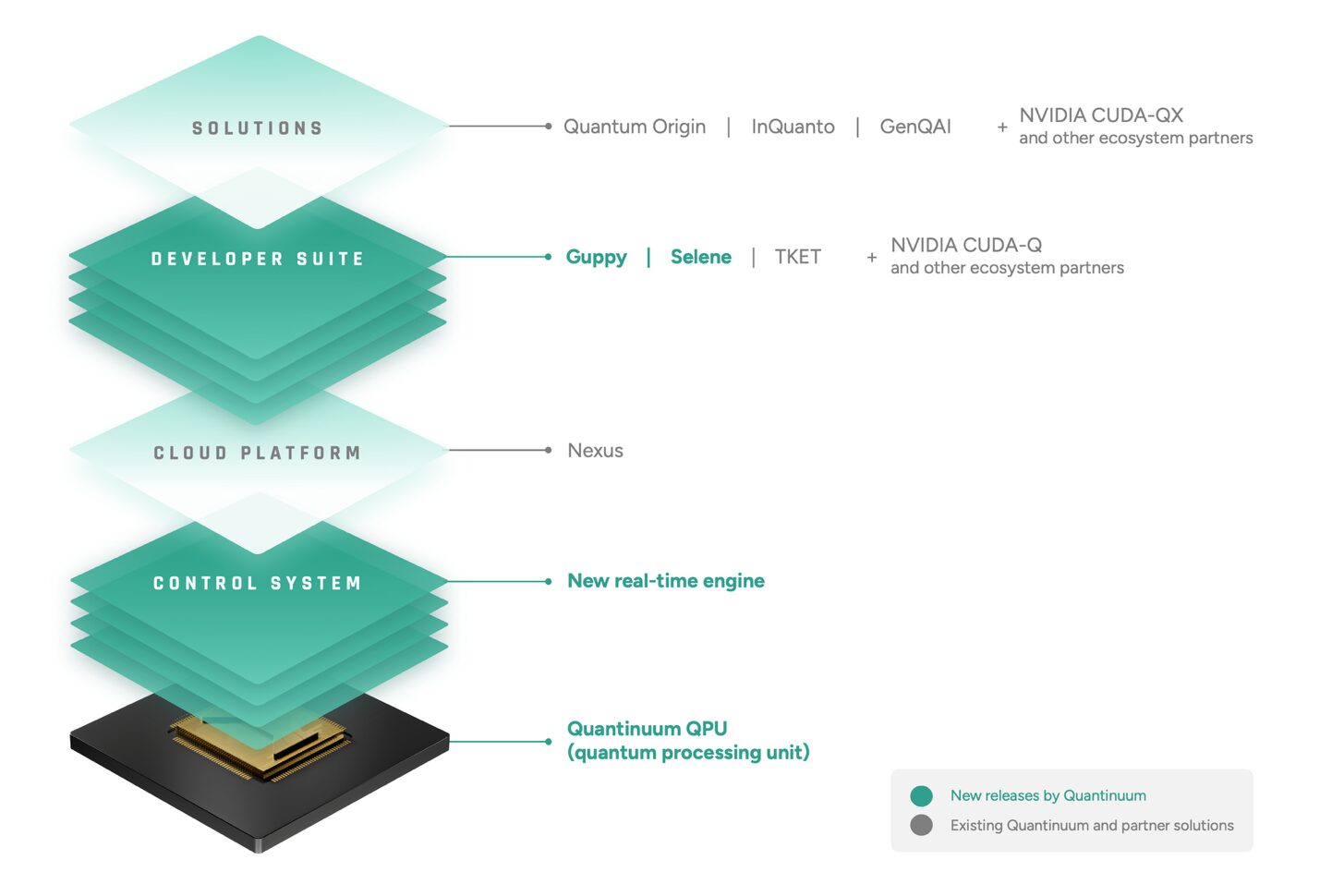 SOLUTIONS

Quantum Origin | InQuanto | GenQAI + NVIDIA CUDA-QX and other ecosystem partners

DEVELOPER SUITE

Guppy | Selene | TKET + NVIDIA CUDA-Q and other ecosystem partners

CLOUD PLATFORM

Nexus

CONTROL SYSTEM

New real-time engine

Quantinuum QPU (quantum processing unit)

New releases by Quantinuum

Existing Quantinuum and partner solutions